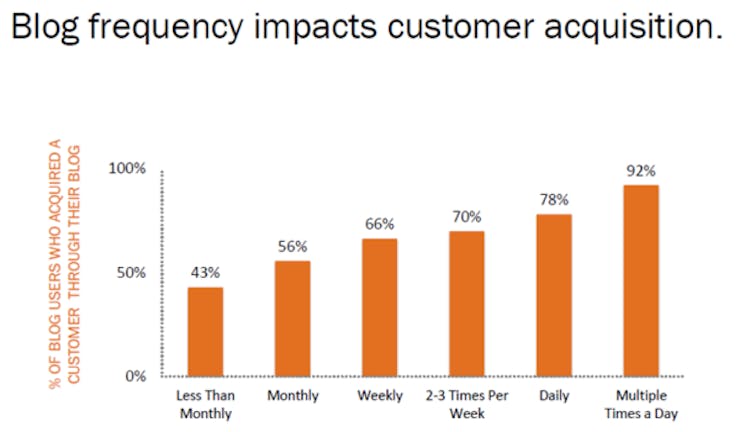 Blog frequency impacts customer acquisition.

% OF BLOG USERS WHO ACQUIRED A CUSTOMER THROUGH THEIR BLOG

100%

50%

0%

43%

56%

66%

70%

78%

92%

Less Than Monthly

Monthly

Weekly

2-3 Times Per Week

Daily

Multiple Times a Day